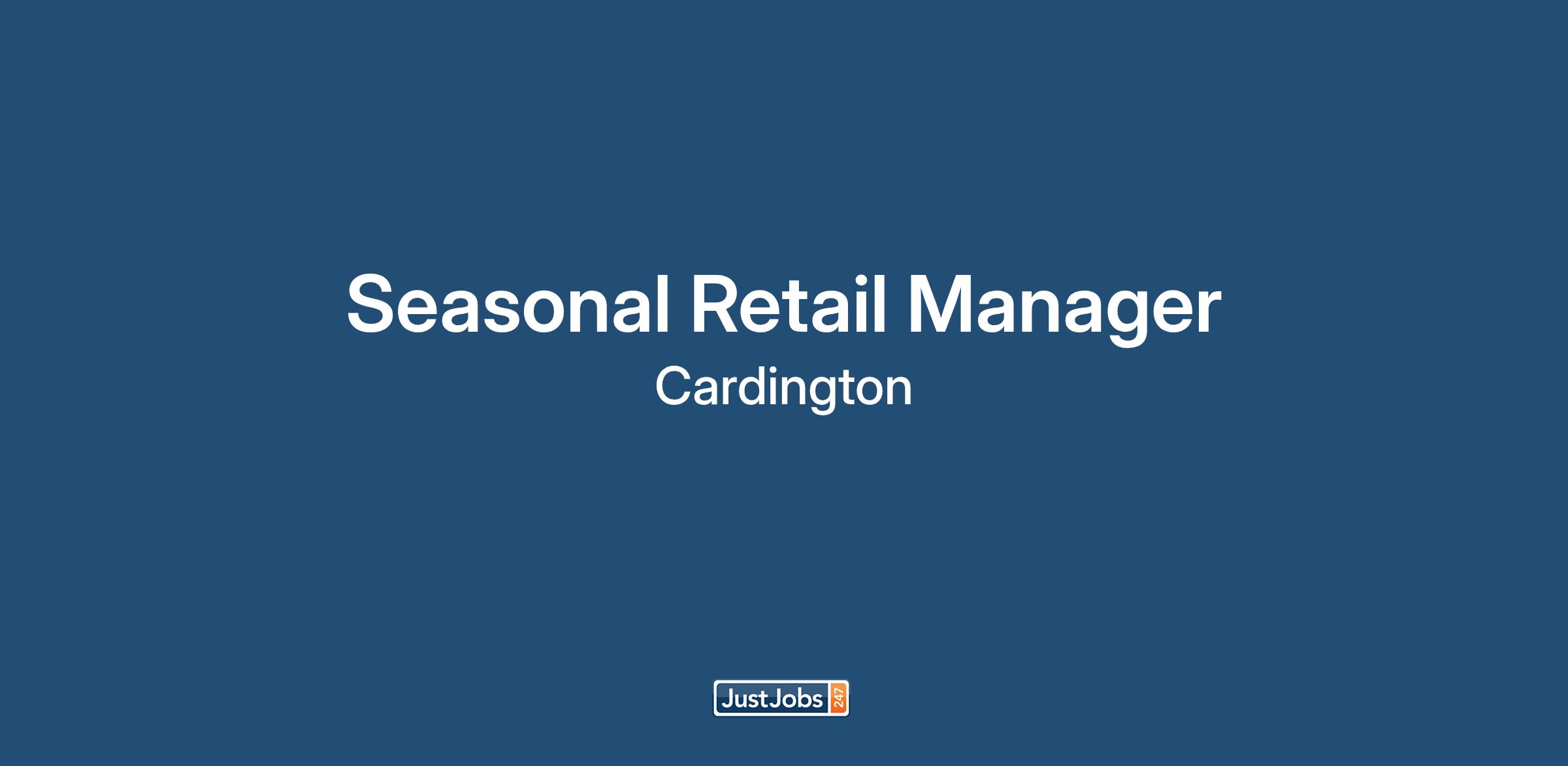 Seasonal Retail Manager
Cardington

JustJobs 247